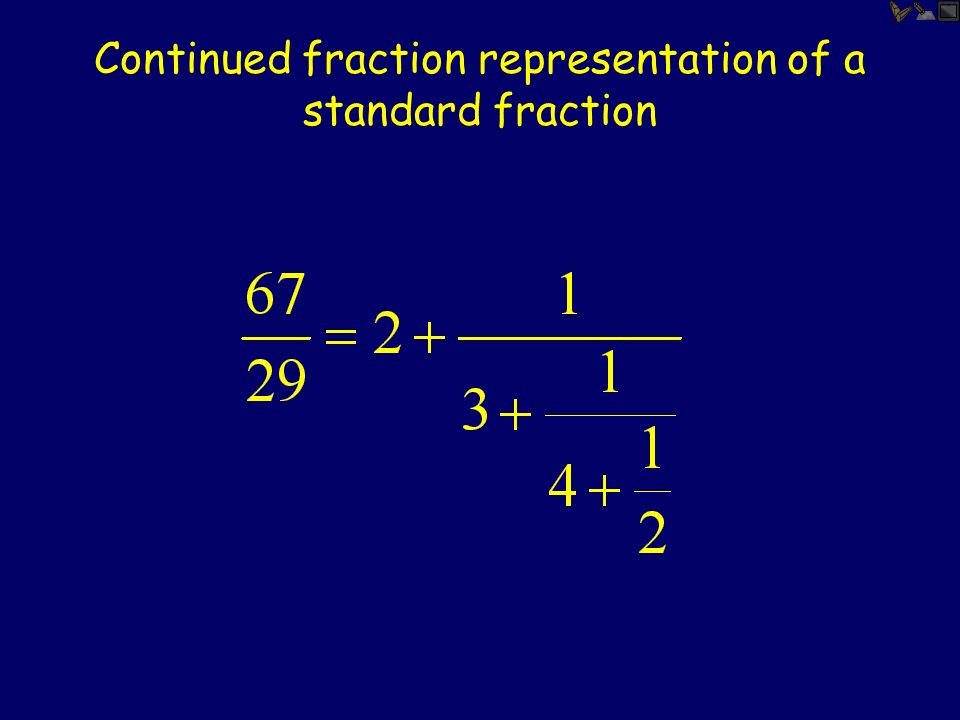 Continued fraction representation of a standard fraction

$\frac{67}{29} = 2 + \frac{1}{3 + \frac{1}{4 + \frac{1}{2}}}$